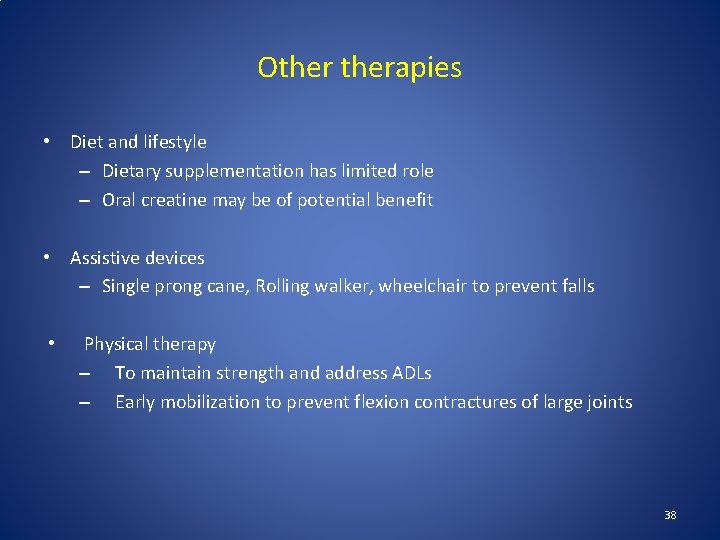 Other therapies

• Diet and lifestyle
  – Dietary supplementation has limited role
  – Oral creatine may be of potential benefit

• Assistive devices
  – Single prong cane, Rolling walker, wheelchair to prevent falls

• Physical therapy
  – To maintain strength and address ADLs
  – Early mobilization to prevent flexion contractures of large joints

38